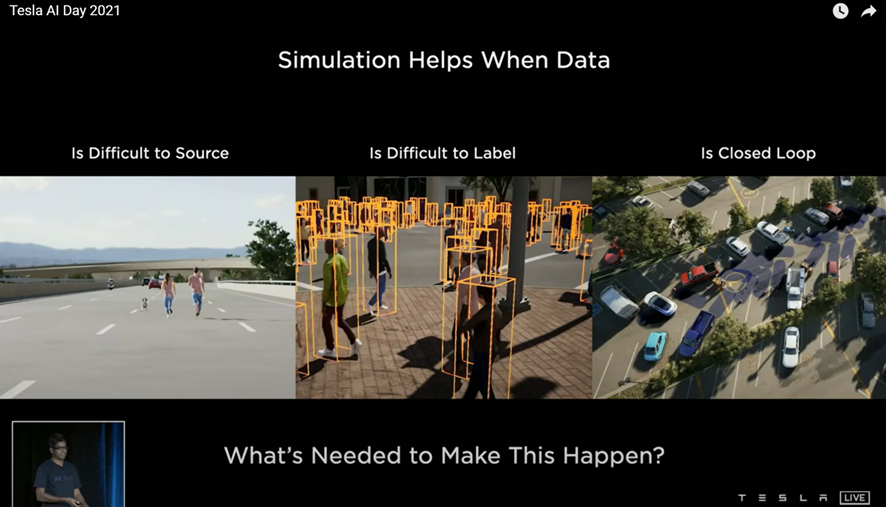 Tesla AI Day 2021

Simulation Helps When Data

Is Difficult to Source

Is Difficult to Label

Is Closed Loop

What's Needed to Make This Happen?

TESLA LIVE